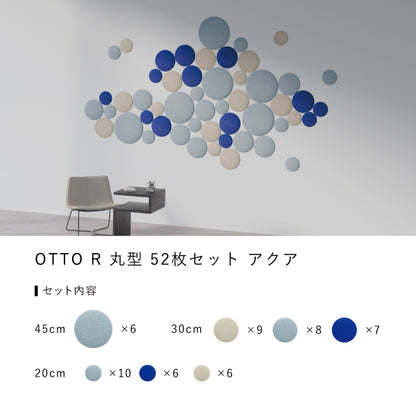 OTTO R 丸型 52枚セット アクア

セット内容

45cm ×6 30cm ×9 ×8 ×7

20cm ×10 ×6 ×6